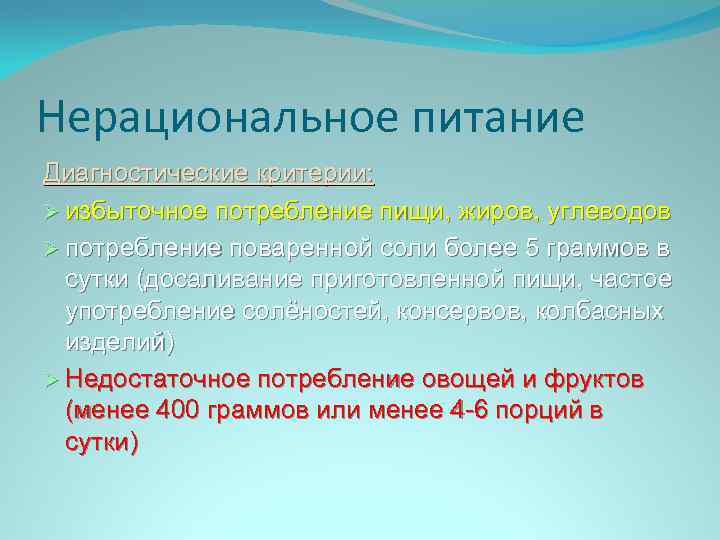 Нерациональное питание

Диагностические критерии:

➢ избыточное потребление пищи, жиров, углеводов

➢ потребление поваренной соли более 5 граммов в сутки (досаливание приготовленной пищи, частое употребление солёностей, консервов, колбасных изделий)

➢ Недостаточное потребление овощей и фруктов (менее 400 граммов или менее 4-6 порций в сутки)